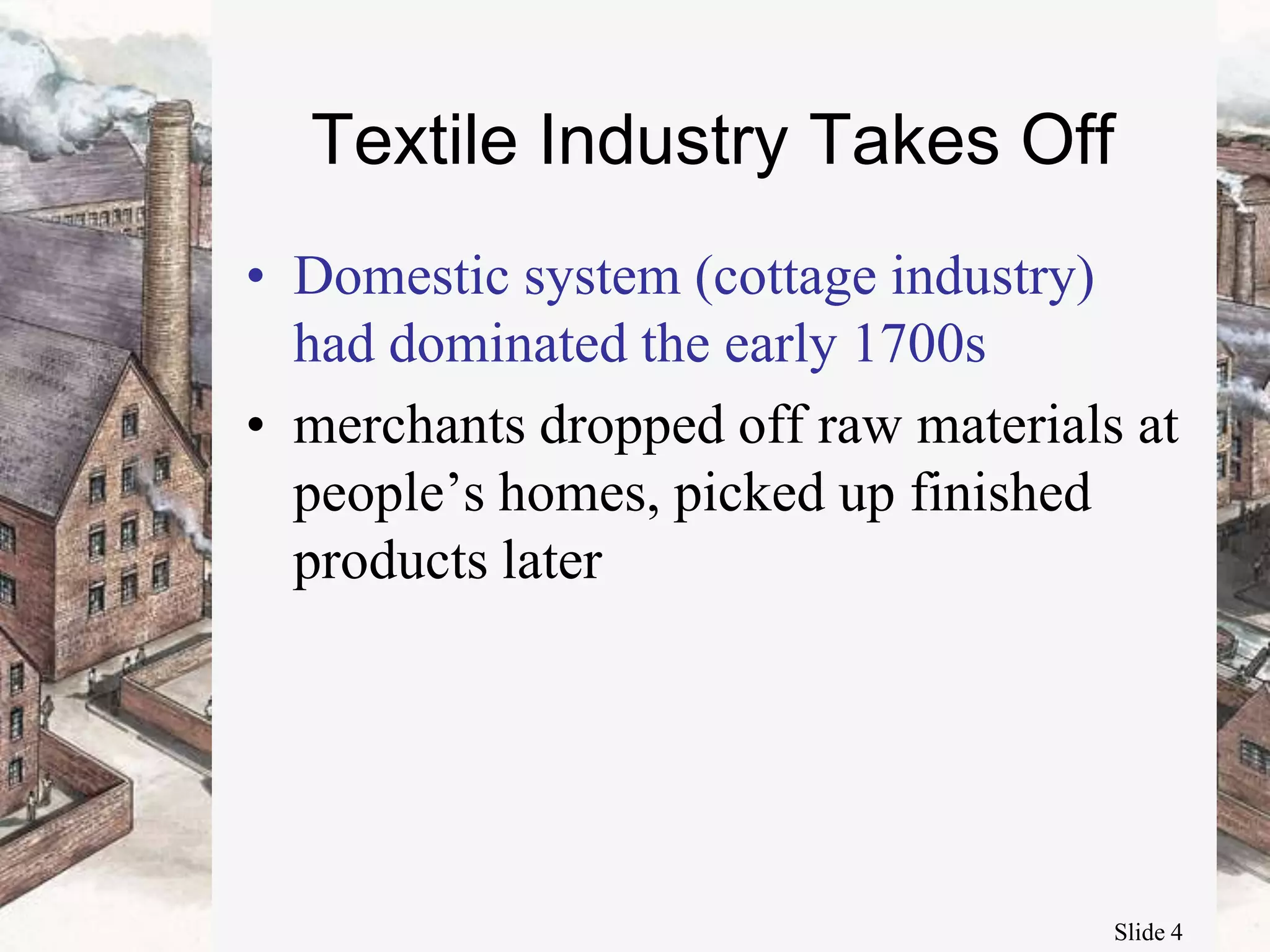 Textile Industry Takes Off

• Domestic system (cottage industry) had dominated the early 1700s

• merchants dropped off raw materials at people’s homes, picked up finished products later

Slide 4